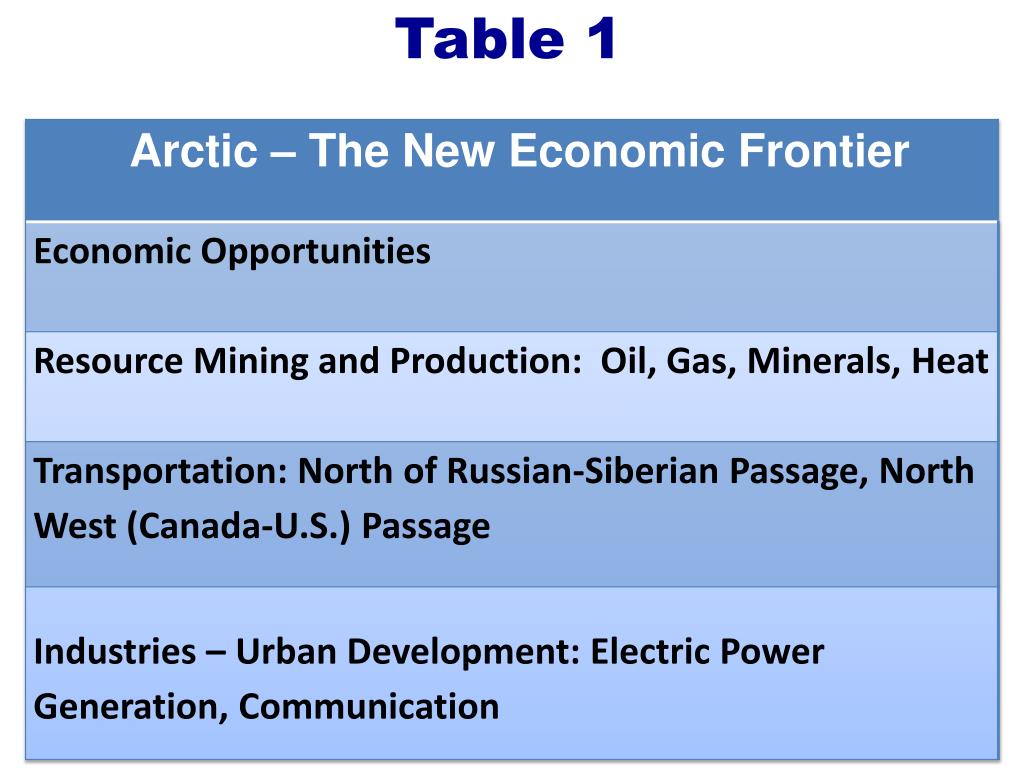 Table 1

| Arctic – The New Economic Frontier |
|---|
| Economic Opportunities |
| Resource Mining and Production: Oil, Gas, Minerals, Heat |
| Transportation: North of Russian-Siberian Passage, North West (Canada-U.S.) Passage |
| Industries – Urban Development: Electric Power Generation, Communication |